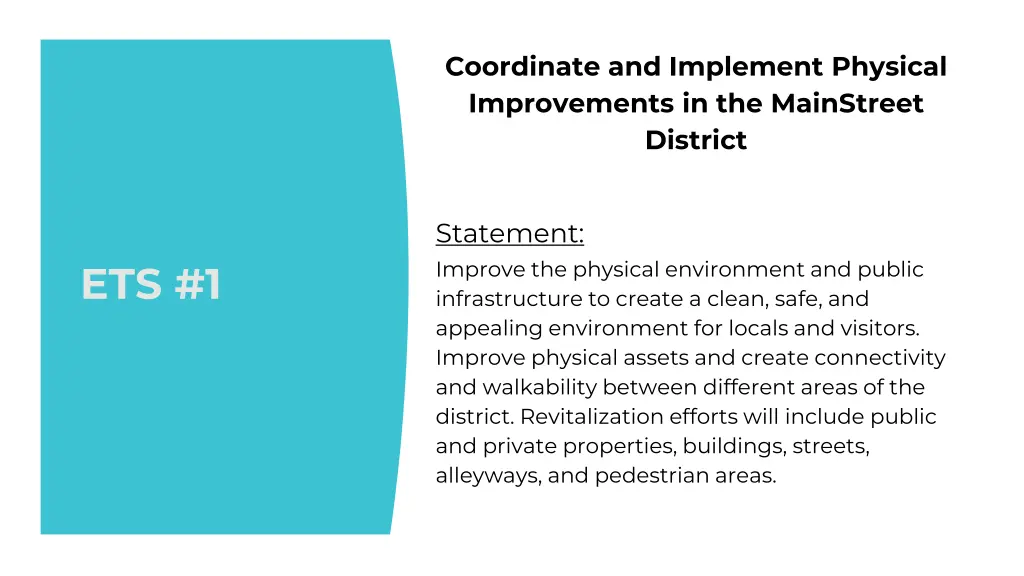 ETS #1

Coordinate and Implement Physical Improvements in the MainStreet District

Statement:
Improve the physical environment and public infrastructure to create a clean, safe, and appealing environment for locals and visitors. Improve physical assets and create connectivity and walkability between different areas of the district. Revitalization efforts will include public and private properties, buildings, streets, alleyways, and pedestrian areas.